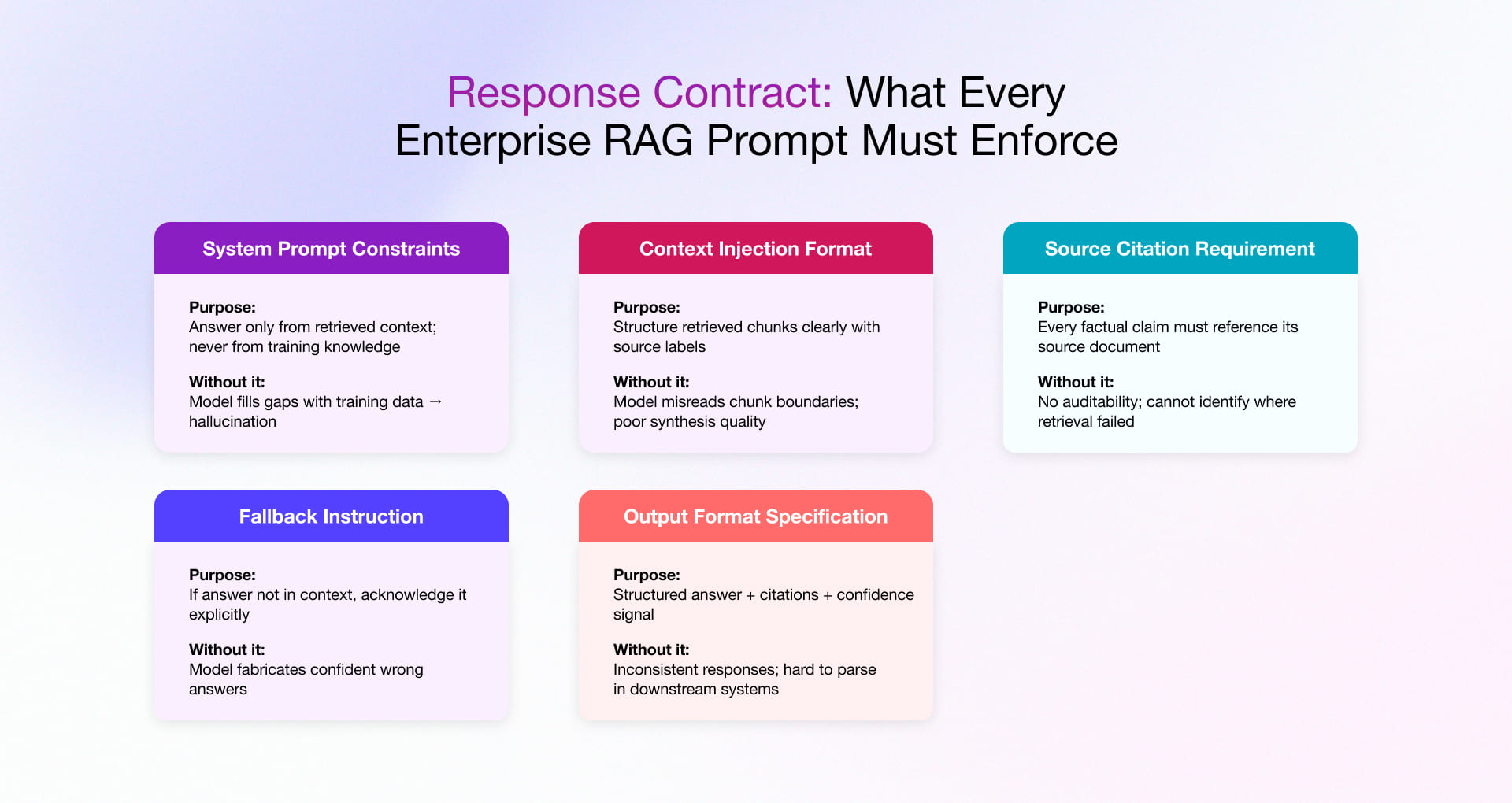 Response Contract: What Every Enterprise RAG Prompt Must Enforce

System Prompt Constraints

Purpose:
Answer only from retrieved context; never from training knowledge

Without it:
Model fills gaps with training data → hallucination

Context Injection Format

Purpose:
Structure retrieved chunks clearly with source labels

Without it:
Model misreads chunk boundaries; poor synthesis quality

Source Citation Requirement

Purpose:
Every factual claim must reference its source document

Without it:
No auditability; cannot identify where retrieval failed

Fallback Instruction

Purpose:
If answer not in context, acknowledge it explicitly

Without it:
Model fabricates confident wrong answers

Output Format Specification

Purpose:
Structured answer + citations + confidence signal

Without it:
Inconsistent responses; hard to parse in downstream systems